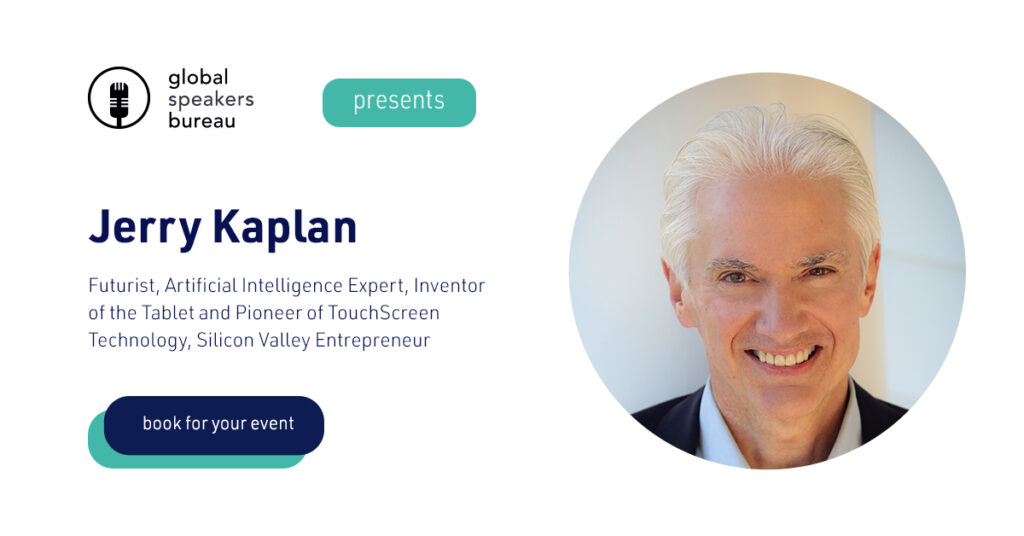 global
speakers
bureau

presents

Jerry Kaplan

Futurist, Artificial Intelligence Expert, Inventor of the Tablet and Pioneer of TouchScreen Technology, Silicon Valley Entrepreneur

book for your event